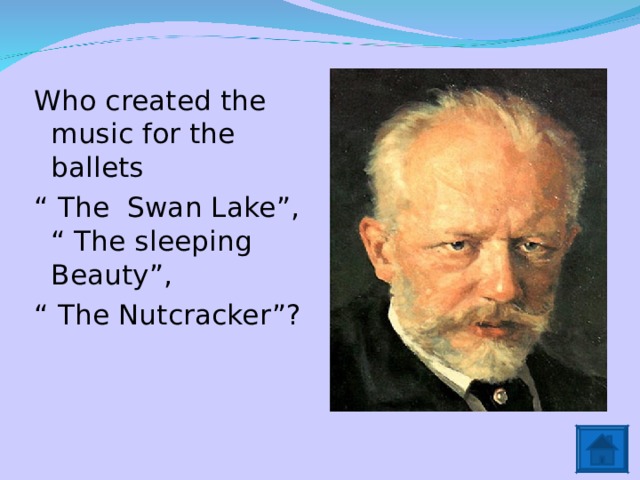 Who created the music for the ballets

“ The Swan Lake”, “ The sleeping Beauty”,

“ The Nutcracker”?